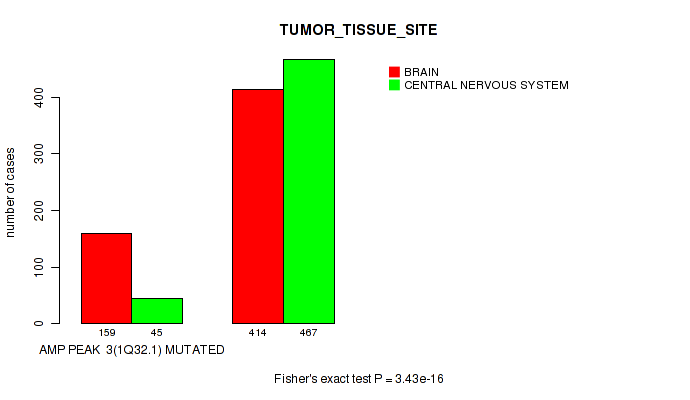 TUMOR_TISSUE_SITE

BRAIN
CENTRAL NERVOUS SYSTEM

number of cases

0
100
200
300
400

159
45
414
467

AMP PEAK 3(1Q32.1) MUTATED

Fisher's exact test P = 3.43e-16